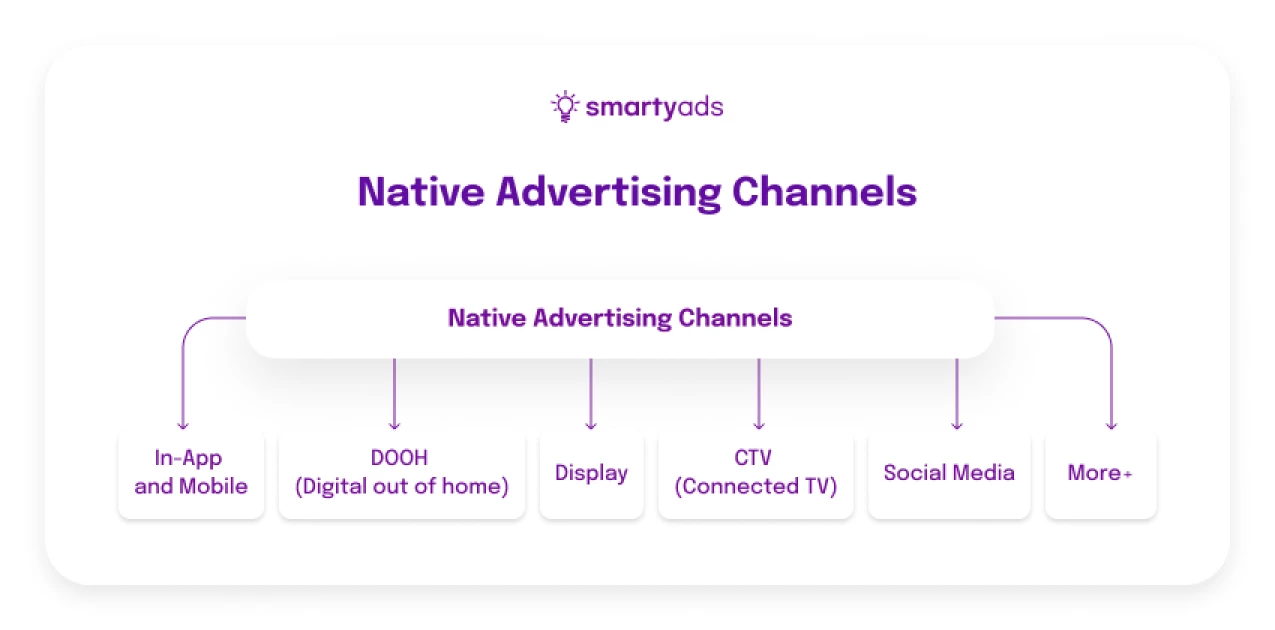 smartyads

Native Advertising Channels

Native Advertising Channels

In-App and Mobile

DOOH (Digital out of home)

Display

CTV (Connected TV)

Social Media

More+